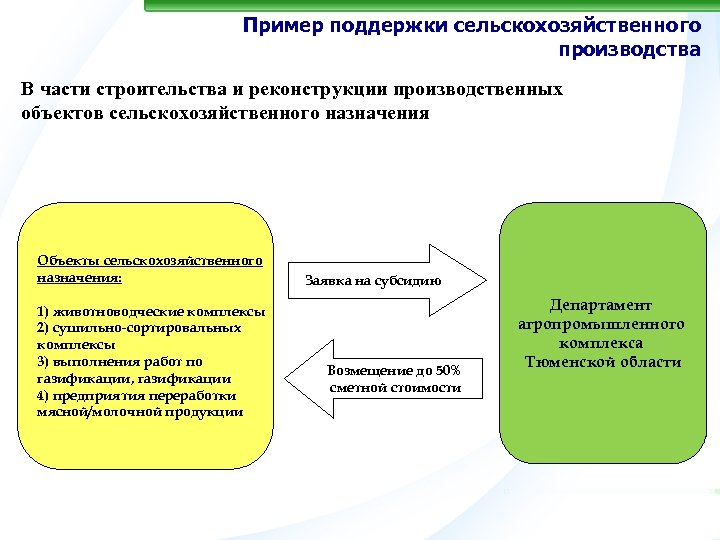 Пример поддержки сельскохозяйственного производства

В части строительства и реконструкции производственных объектов сельскохозяйственного назначения

Объекты сельскохозяйственного назначения:

1) животноводческие комплексы
2) сушильно-сортировальных комплексы
3) выполнения работ по газификации, газификации
4) предприятия переработки мясной/молочной продукции

Заявка на субсидию

Возмещение до 50% сметной стоимости

Департамент агропромышленного комплекса Тюменской области